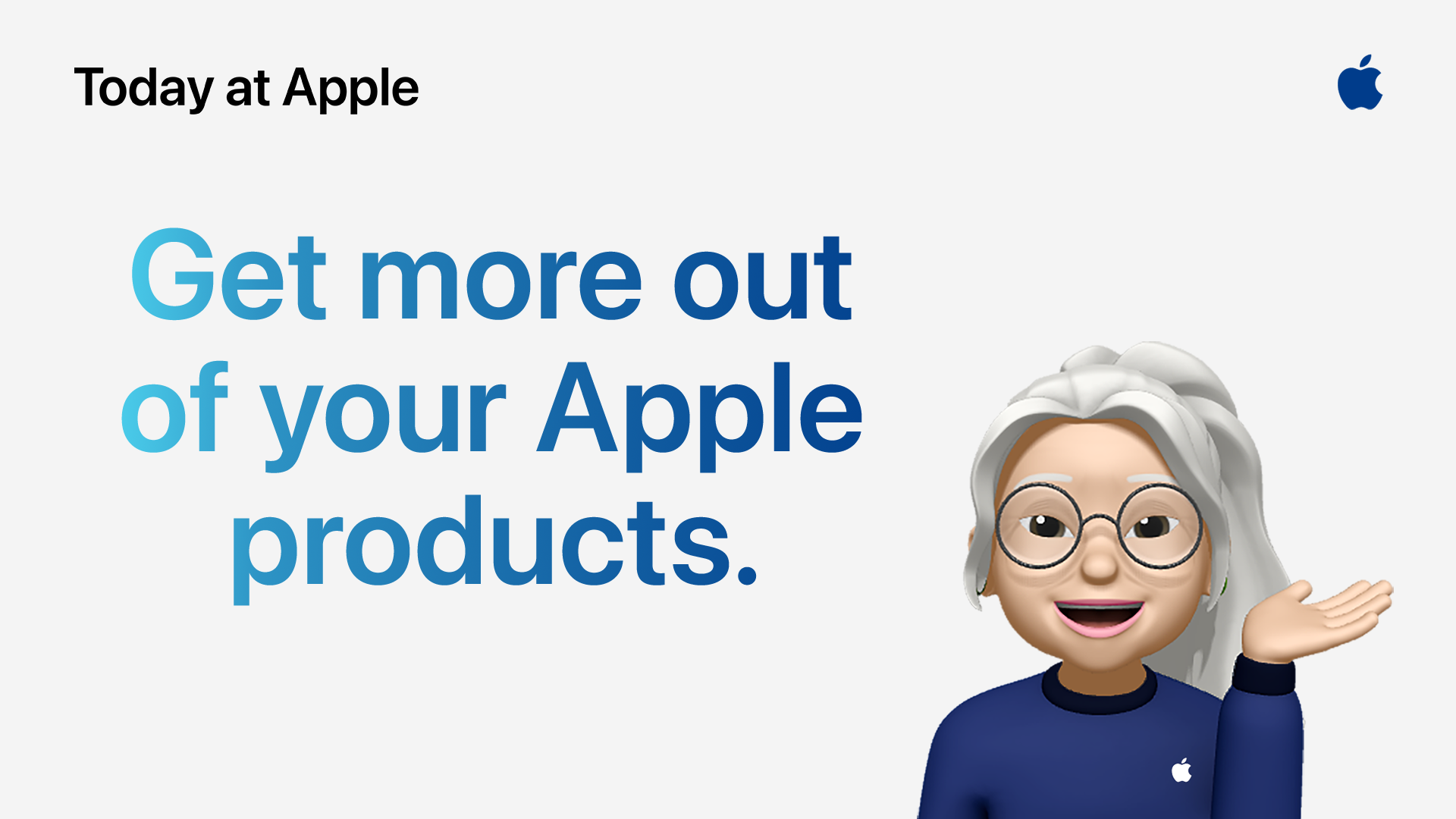 Today at Apple

Get more out of your Apple products.